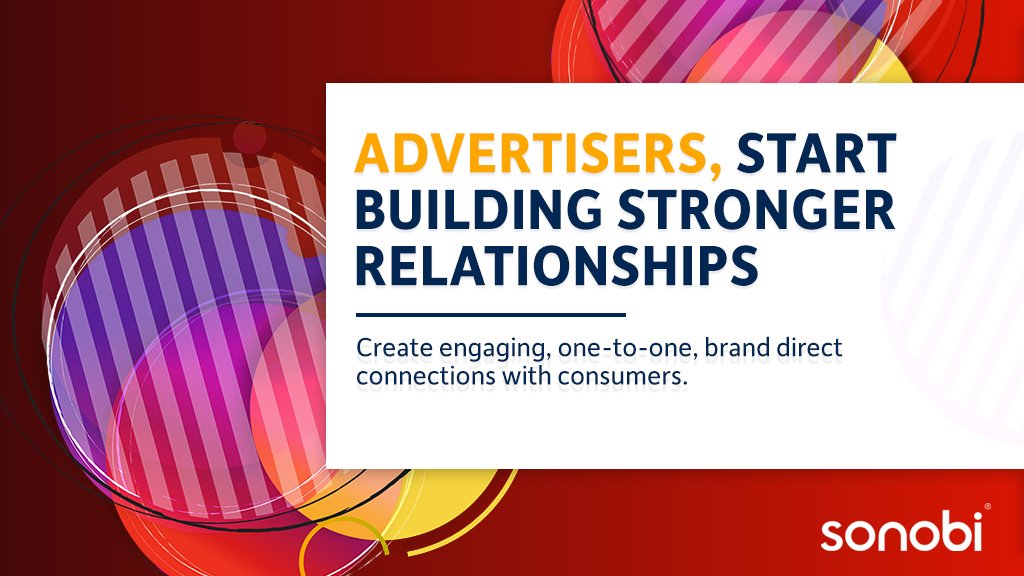 ADVERTISERS, START BUILDING STRONGER RELATIONSHIPS

Create engaging, one-to-one, brand direct connections with consumers.

sonobi®